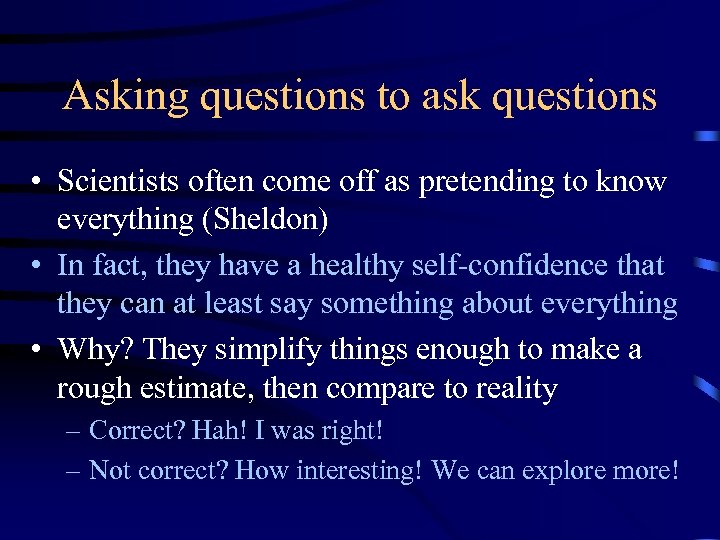 Asking questions to ask questions

• Scientists often come off as pretending to know everything (Sheldon)

• In fact, they have a healthy self-confidence that they can at least say something about everything

• Why? They simplify things enough to make a rough estimate, then compare to reality

– Correct? Hah! I was right!

– Not correct? How interesting! We can explore more!